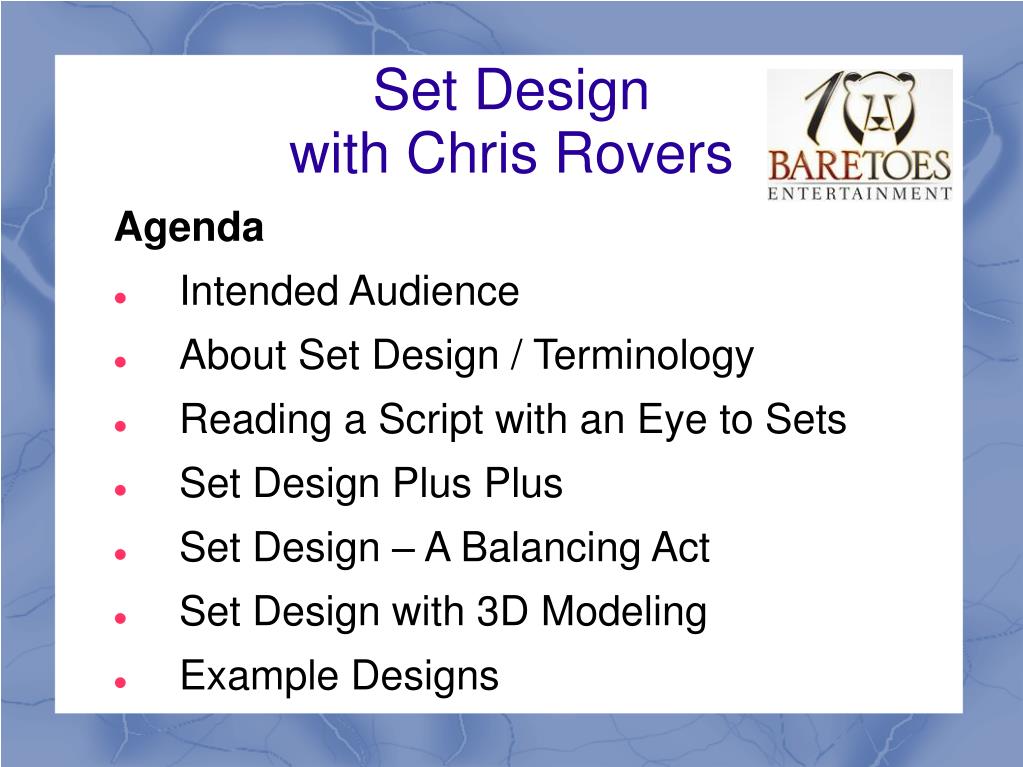 Set Design
with Chris Rovers

BARETOES
ENTERTAINMENT

Agenda

- Intended Audience
- About Set Design / Terminology
- Reading a Script with an Eye to Sets
- Set Design Plus Plus
- Set Design – A Balancing Act
- Set Design with 3D Modeling
- Example Designs